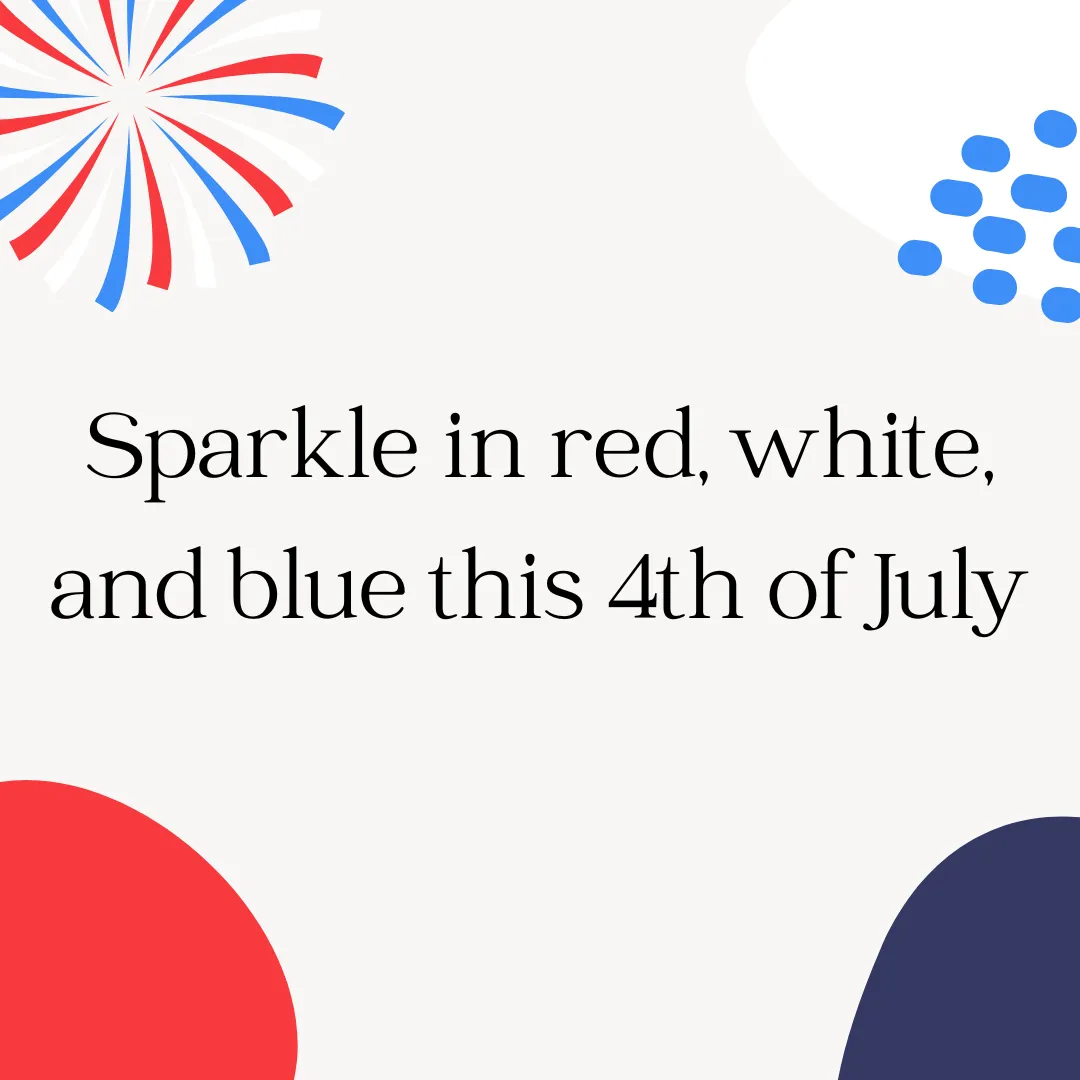 Sparkle in red, white, and blue this 4th of July